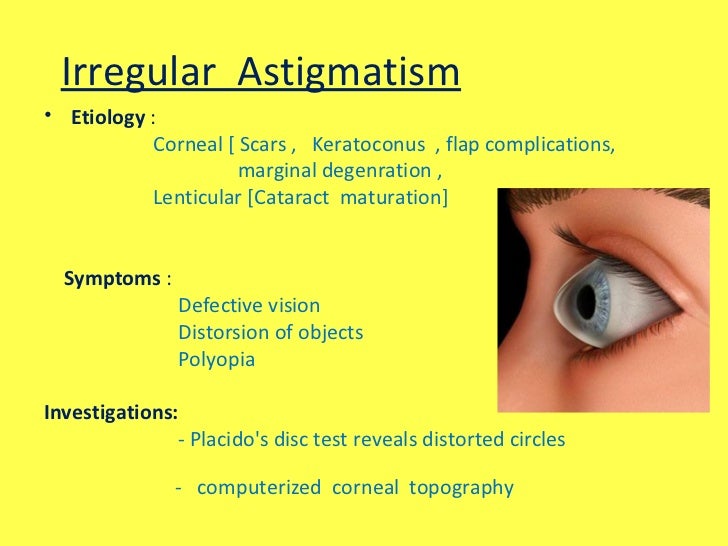 Irregular Astigmatism

• Etiology :

Corneal [ Scars , Keratoconus , flap complications, marginal degenration ,

Lenticular [Cataract maturation]

Symptoms :

Defective vision

Distorsion of objects

Polyopia

Investigations:

- Placido's disc test reveals distorted circles

- computerized corneal topography